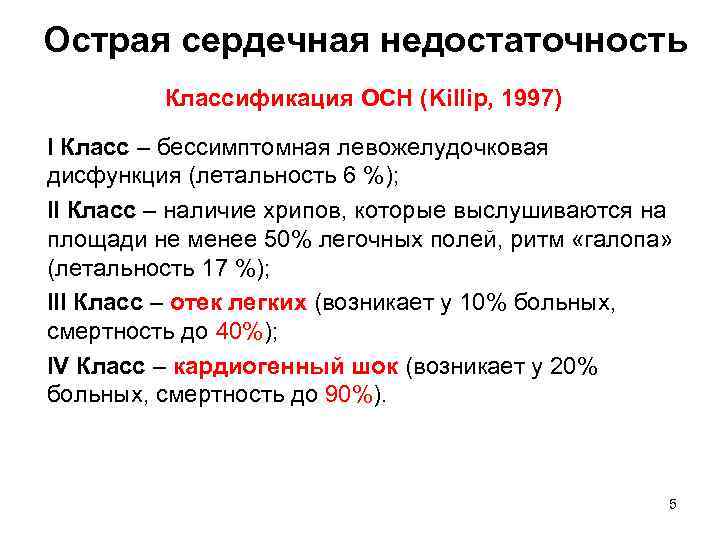 Острая сердечная недостаточность

Классификация ОСН (Killip, 1997)

I Класс – бессимптомная левожелудочковая дисфункция (летальность 6 %);

II Класс – наличие хрипов, которые выслушиваются на площади не менее 50% легочных полей, ритм «галопа» (летальность 17 %);

III Класс – отек легких (возникает у 10% больных, смертность до 40%);

IV Класс – кардиогенный шок (возникает у 20% больных, смертность до 90%).

5